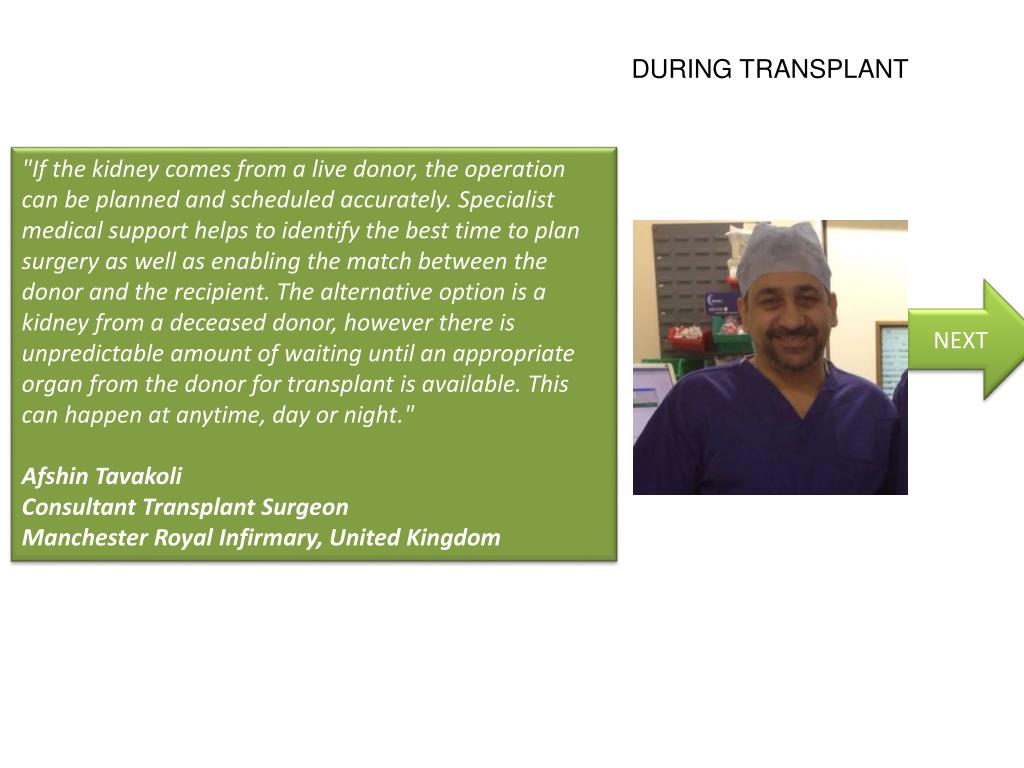 DURING TRANSPLANT

"If the kidney comes from a live donor, the operation can be planned and scheduled accurately. Specialist medical support helps to identify the best time to plan surgery as well as enabling the match between the donor and the recipient. The alternative option is a kidney from a deceased donor, however there is unpredictable amount of waiting until an appropriate organ from the donor for transplant is available. This can happen at anytime, day or night."

Afshin Tavakoli
Consultant Transplant Surgeon
Manchester Royal Infirmary, United Kingdom

NEXT